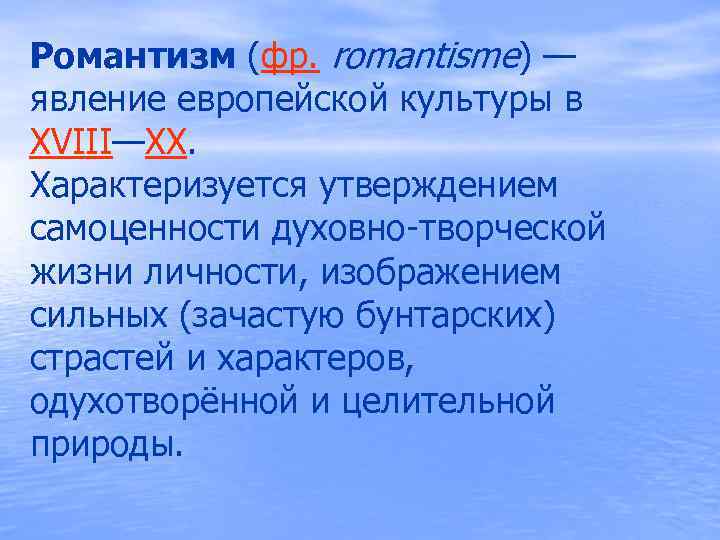 Романтизм (фр. romantisme) — явление европейской культуры в XVIII—XX.
Характеризуется утверждением самоценности духовно-творческой жизни личности, изображением сильных (зачастую бунтарских) страстей и характеров, одухотворённой и целительной природы.